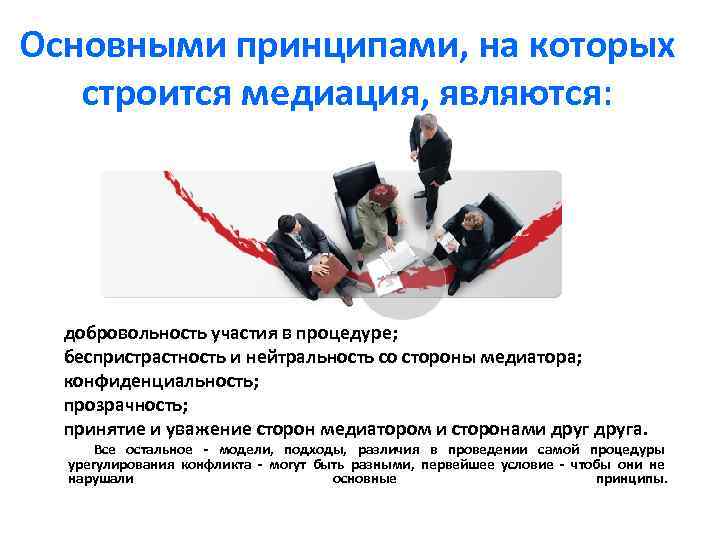 Основными принципами, на которых строится медиация, являются:

добровольность участия в процедуре;
беспристрастность и нейтральность со стороны медиатора;
конфиденциальность;
прозрачность;
принятие и уважение сторон медиатором и сторонами друг друга.

Все остальное - модели, подходы, различия в проведении самой процедуры урегулирования конфликта - могут быть разными, первейшее условие - чтобы они не нарушали основные принципы.